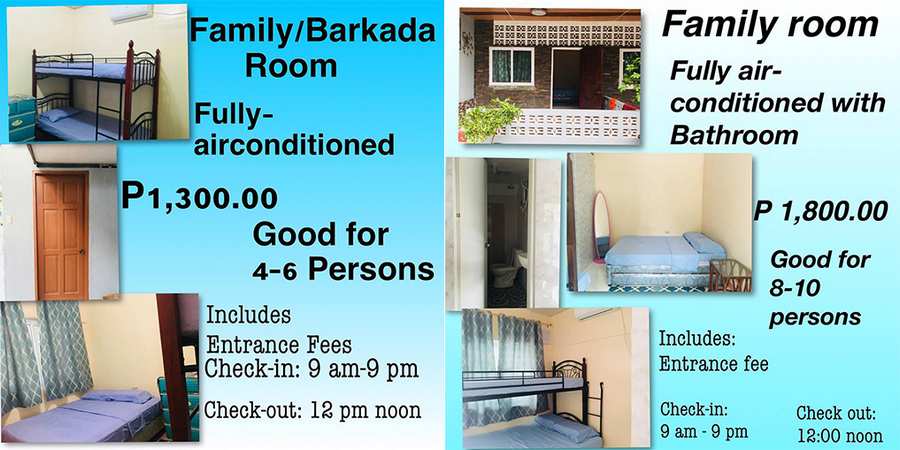 Family/Barkada Room

Fully-airconditioned

P1,300.00

Good for 4-6 Persons

Includes
Entrance Fees
Check-in: 9 am-9 pm

Check-out: 12 pm noon

Family room

Fully air-conditioned with Bathroom

P 1,800.00

Good for 8-10 persons

Includes:
Entrance fee

Check-in:
9 am - 9 pm

Check out:
12:00 noon